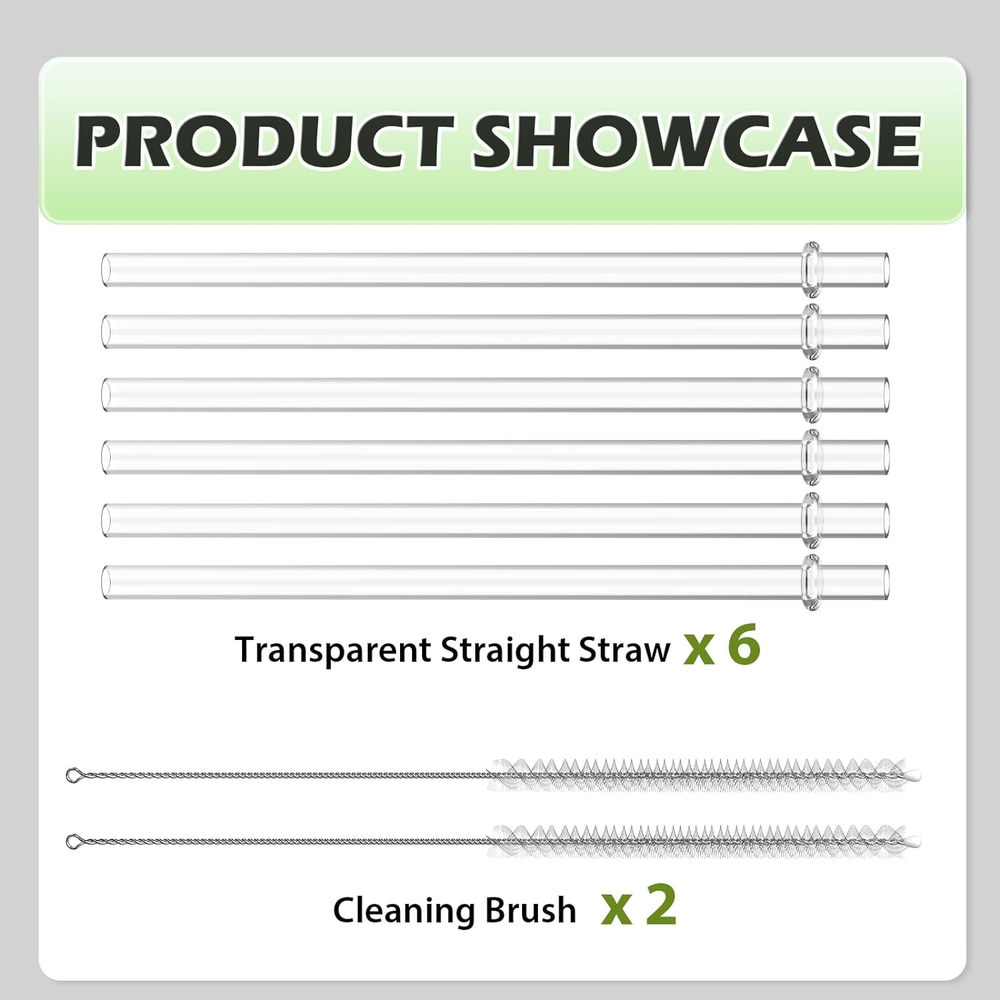 PRODUCT SHOWCASE

Transparent Straight Straw x 6

Cleaning Brush x 2